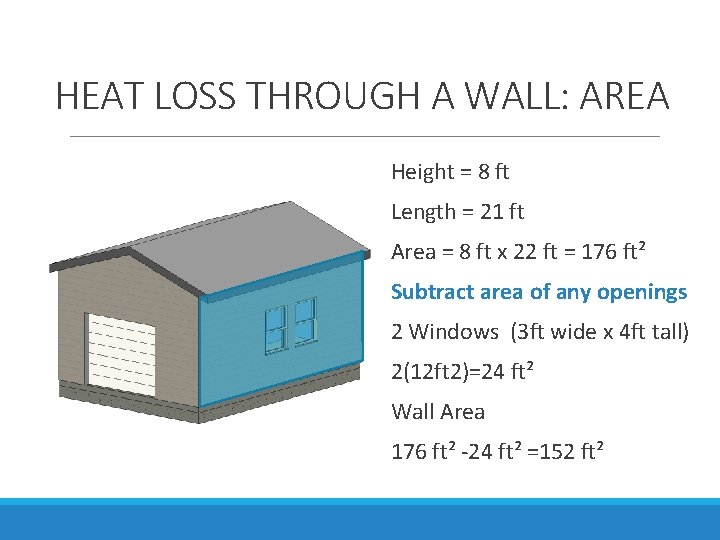 HEAT LOSS THROUGH A WALL: AREA

Height = 8 ft

Length = 21 ft

Area = 8 ft x 22 ft = 176 ft²

Subtract area of any openings

2 Windows (3ft wide x 4ft tall)

2(12ft2)=24 ft²

Wall Area

176 ft² -24 ft² =152 ft²